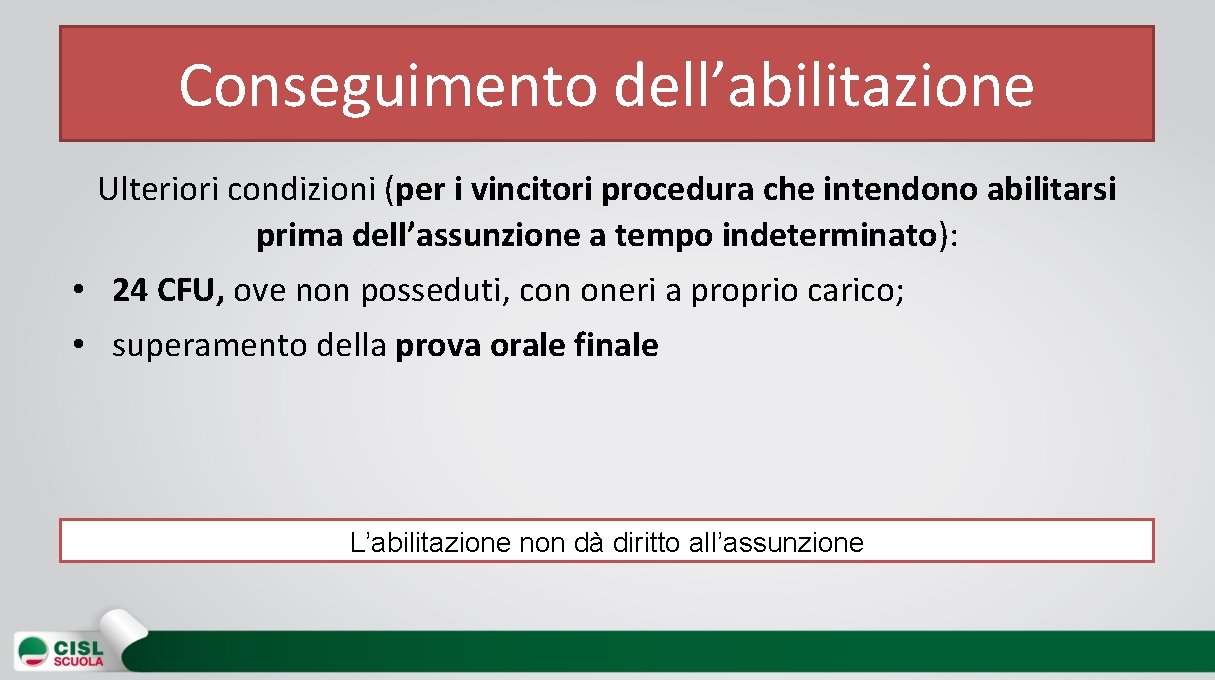 Conseguimento dell’abilitazione

Ulteriori condizioni (per i vincitori procedura che intendono abilitarsi prima dell’assunzione a tempo indeterminato):

• 24 CFU, ove non posseduti, con oneri a proprio carico;
• superamento della prova orale finale

L’abilitazione non dà diritto all’assunzione

CISL SCUOLA